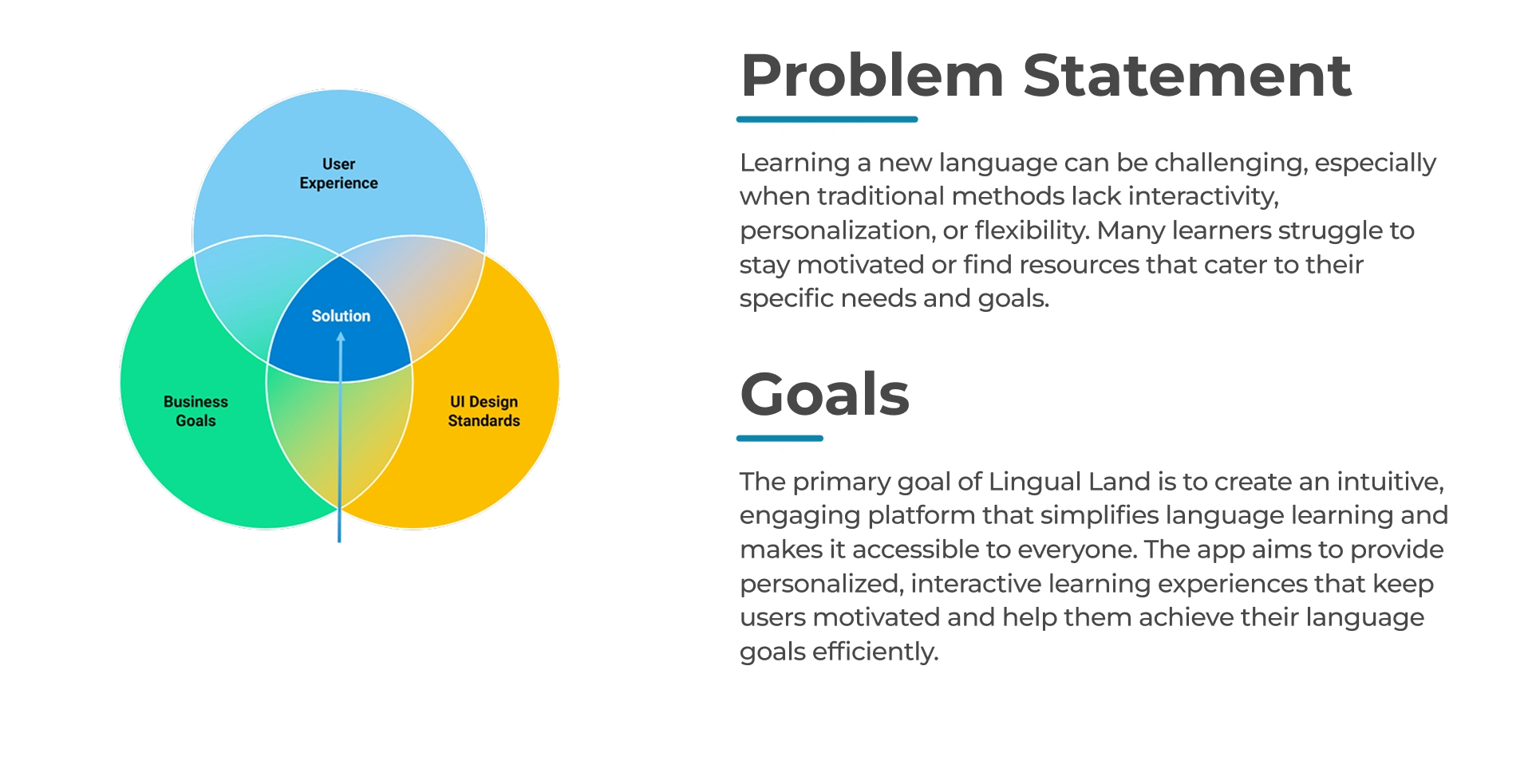 User Experience

Solution

Business Goals

UI Design Standards

Problem Statement

Learning a new language can be challenging, especially when traditional methods lack interactivity, personalization, or flexibility. Many learners struggle to stay motivated or find resources that cater to their specific needs and goals.

Goals

The primary goal of Lingual Land is to create an intuitive, engaging platform that simplifies language learning and makes it accessible to everyone. The app aims to provide personalized, interactive learning experiences that keep users motivated and help them achieve their language goals efficiently.